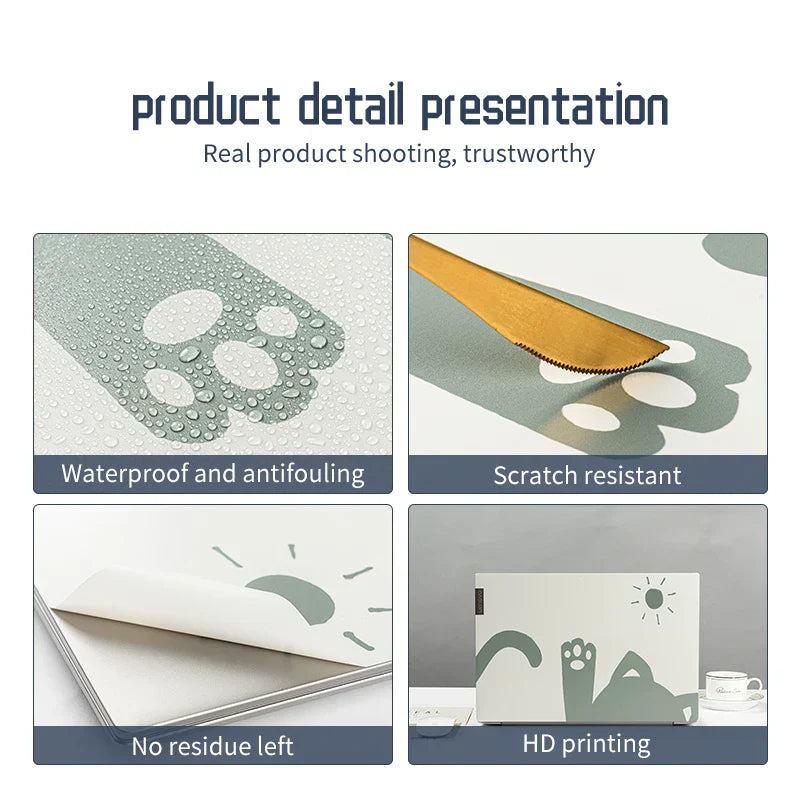 product detail presentation

Real product shooting, trustworthy

Waterproof and antifouling

Scratch resistant

No residue left

HD printing